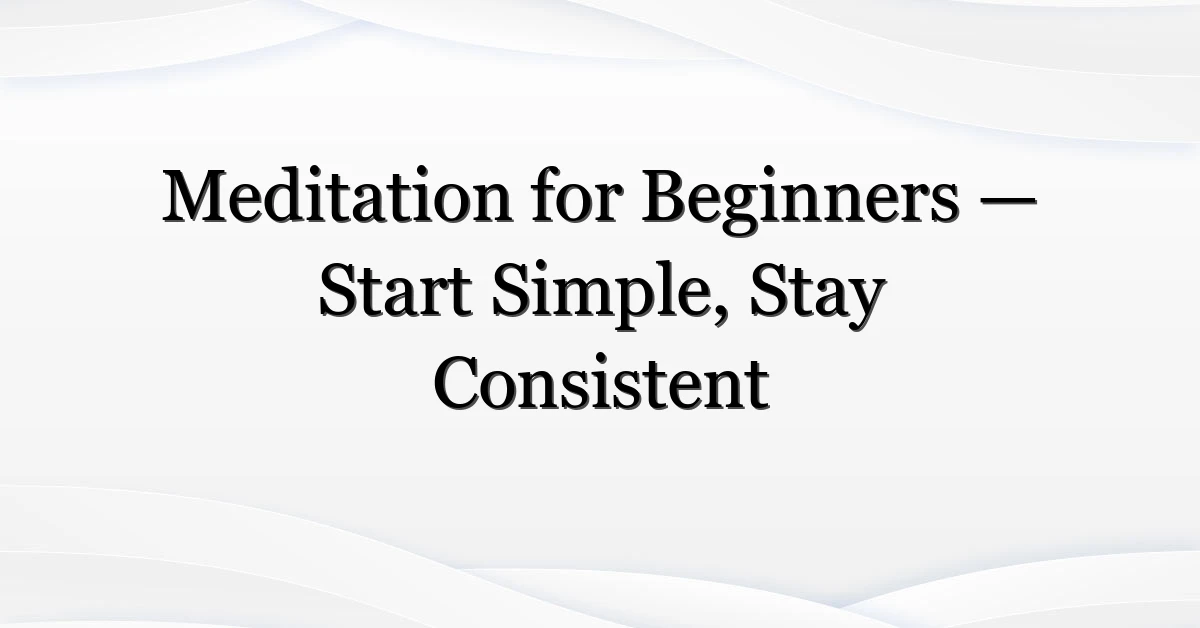 Meditation for Beginners — Start Simple, Stay Consistent